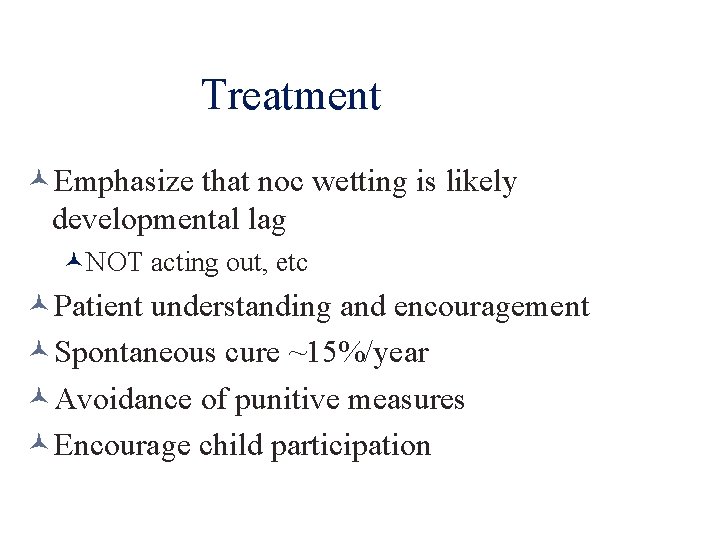 Treatment

Emphasize that noc wetting is likely developmental lag

NOT acting out, etc

Patient understanding and encouragement

Spontaneous cure ~15%/year

Avoidance of punitive measures

Encourage child participation